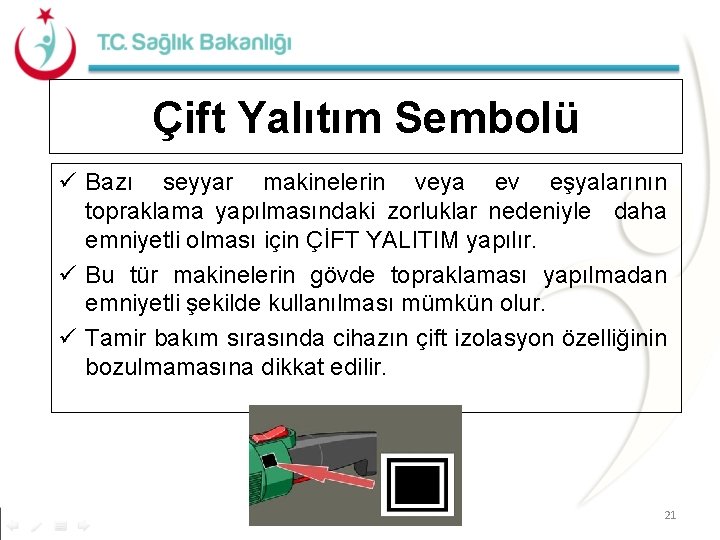 T.C. Sağlık Bakanlığı

Çift Yalıtım Sembolü

✓ Bazı seyyar makinelerin veya ev eşyalarının topraklama yapılmasındaki zorluklar nedeniyle daha emniyetli olması için ÇİFT YALITIM yapılır.

✓ Bu tür makinelerin gövde topraklaması yapılmadan emniyetli şekilde kullanılması mümkün olur.

✓ Tamir bakım sırasında cihazın çift izolasyon özelliğinin bozulmamasına dikkat edilir.

21